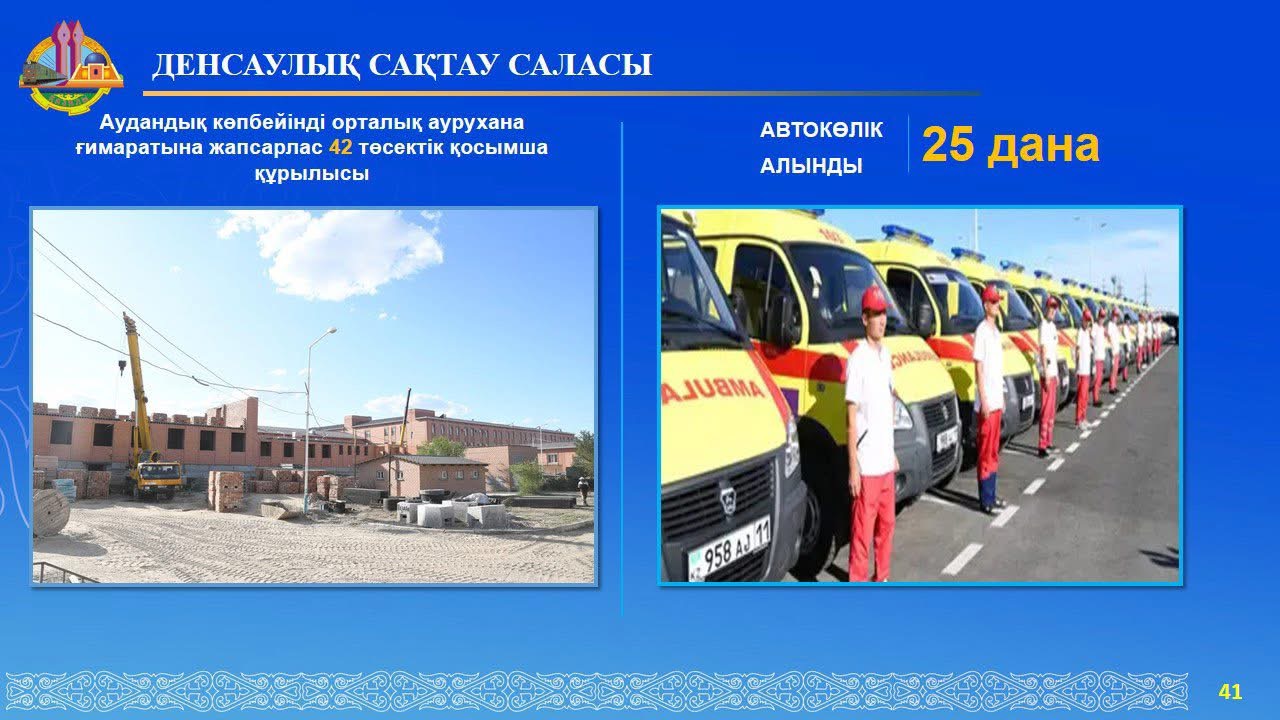 ДЕНСАУЛЫҚ САҚТАУ САЛАСЫ

Аудандық көпбейінді орталық аурухана ғимаратына жапсарлас 42 төсектік қосымша құрылысы

АВТОКӨЛІК АЛЫНДЫ

25 дана

AMBULA

958 AJ 11

41